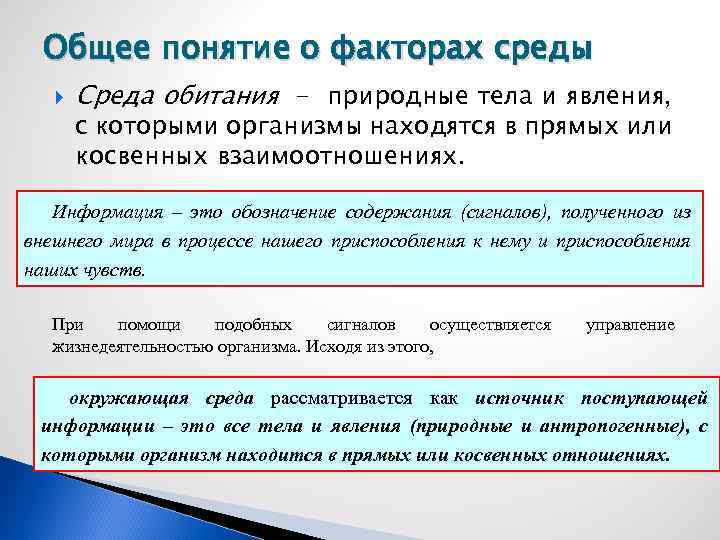 Общее понятие о факторах среды

Среда обитания – природные тела и явления, с которыми организмы находятся в прямых или косвенных взаимоотношениях.

Информация – это обозначение содержания (сигналов), полученного из внешнего мира в процессе нашего приспособления к нему и приспособления наших чувств.

При помощи подобных сигналов осуществляется управление жизнедеятельностью организма. Исходя из этого,

окружающая среда рассматривается как источник поступающей информации – это все тела и явления (природные и антропогенные), с которыми организм находится в прямых или косвенных отношениях.